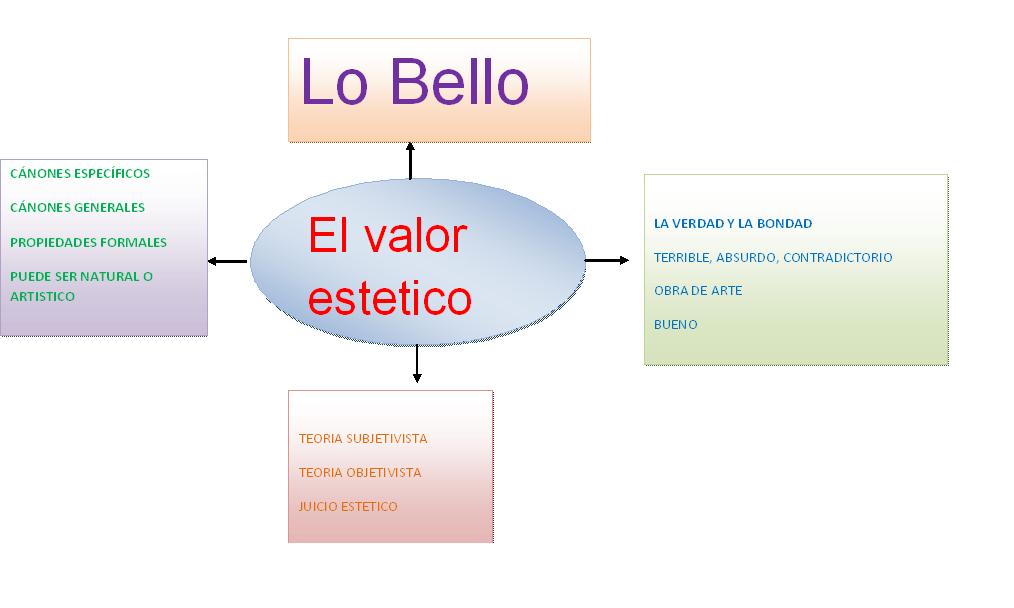 Lo Bello

CÁNONES ESPECÍFICOS

CÁNONES GENERALES

PROPIEDADES FORMALES

PUEDE SER NATURAL O ARTISTICO

El valor estetico

LA VERDAD Y LA BONDAD

TERRIBLE, ABSURDO, CONTRADICTORIO

OBRA DE ARTE

BUENO

TEORIA SUBJETIVISTA

TEORIA OBJETIVISTA

JUICIO ESTETICO